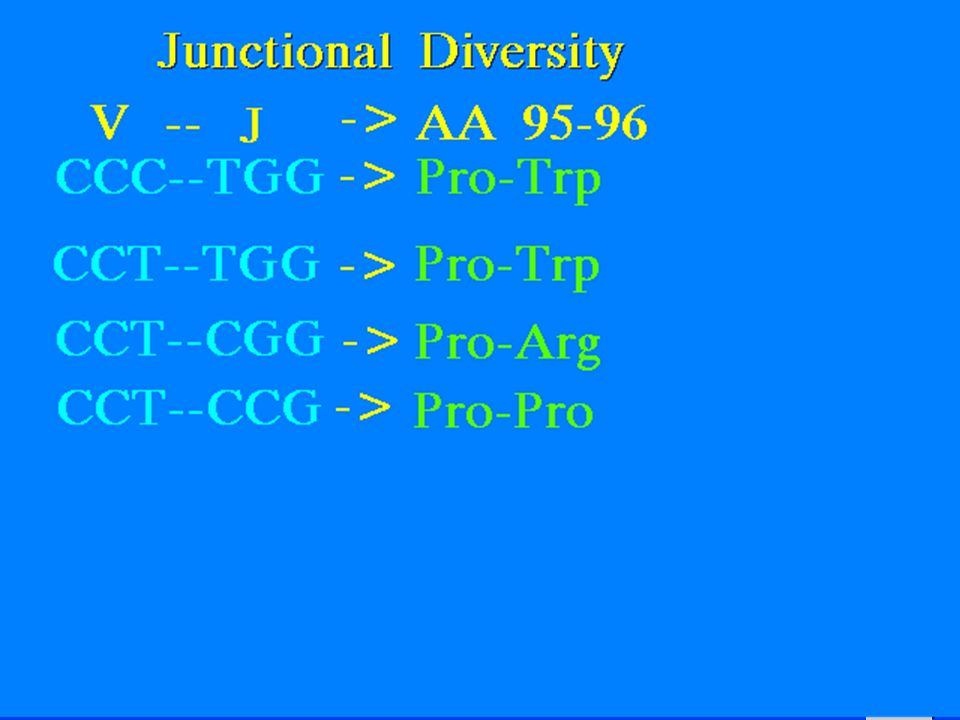 Junctional Diversity

V -- J -> AA 95-96

CCC--TGG -> Pro-Trp

CCT--TGG -> Pro-Trp

CCT--CGG -> Pro-Arg

CCT--CCG -> Pro-Pro